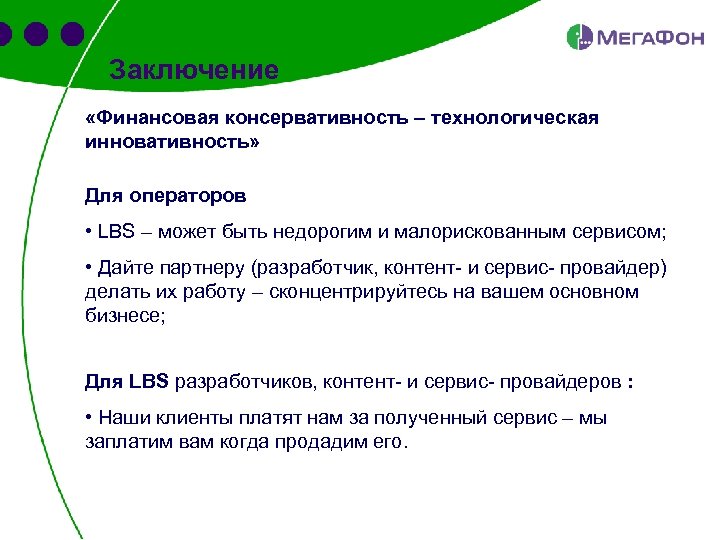 МегаФон

Заключение

«Финансовая консервативность – технологическая инновативность»

Для операторов

• LBS – может быть недорогим и малорискованным сервисом;

• Дайте партнеру (разработчик, контент- и сервис- провайдер) делать их работу – сконцентрируйтесь на вашем основном бизнесе;

Для LBS разработчиков, контент- и сервис- провайдеров :

• Наши клиенты платят нам за полученный сервис – мы заплатим вам когда продадим его.